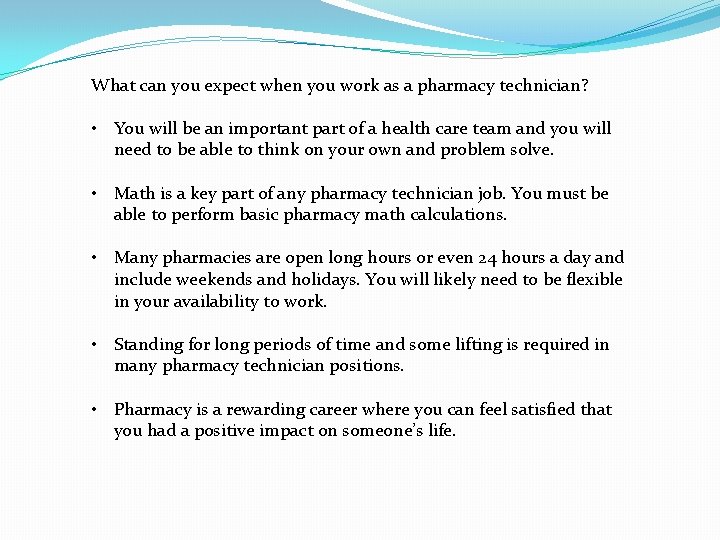 What can you expect when you work as a pharmacy technician?

• You will be an important part of a health care team and you will need to be able to think on your own and problem solve.

• Math is a key part of any pharmacy technician job. You must be able to perform basic pharmacy math calculations.

• Many pharmacies are open long hours or even 24 hours a day and include weekends and holidays. You will likely need to be flexible in your availability to work.

• Standing for long periods of time and some lifting is required in many pharmacy technician positions.

• Pharmacy is a rewarding career where you can feel satisfied that you had a positive impact on someone's life.